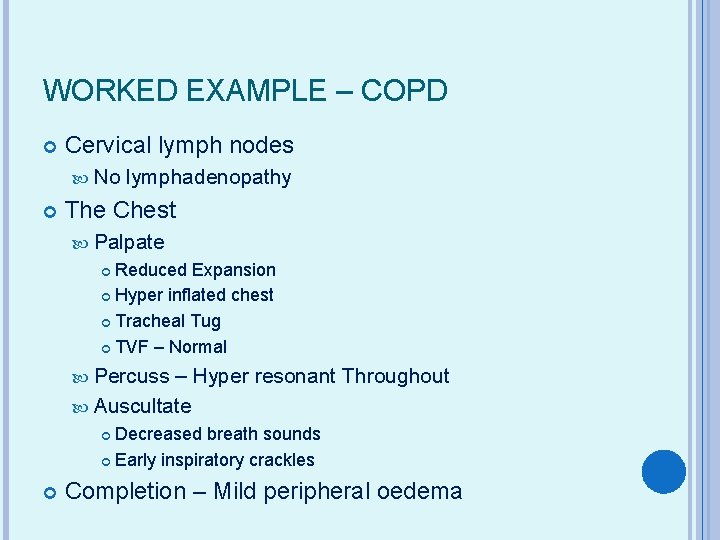 WORKED EXAMPLE – COPD

Cervical lymph nodes
No lymphadenopathy

The Chest
Palpate
Reduced Expansion
Hyper inflated chest
Tracheal Tug
TVF – Normal
Percuss – Hyper resonant Throughout
Auscultate
Decreased breath sounds
Early inspiratory crackles

Completion – Mild peripheral oedema